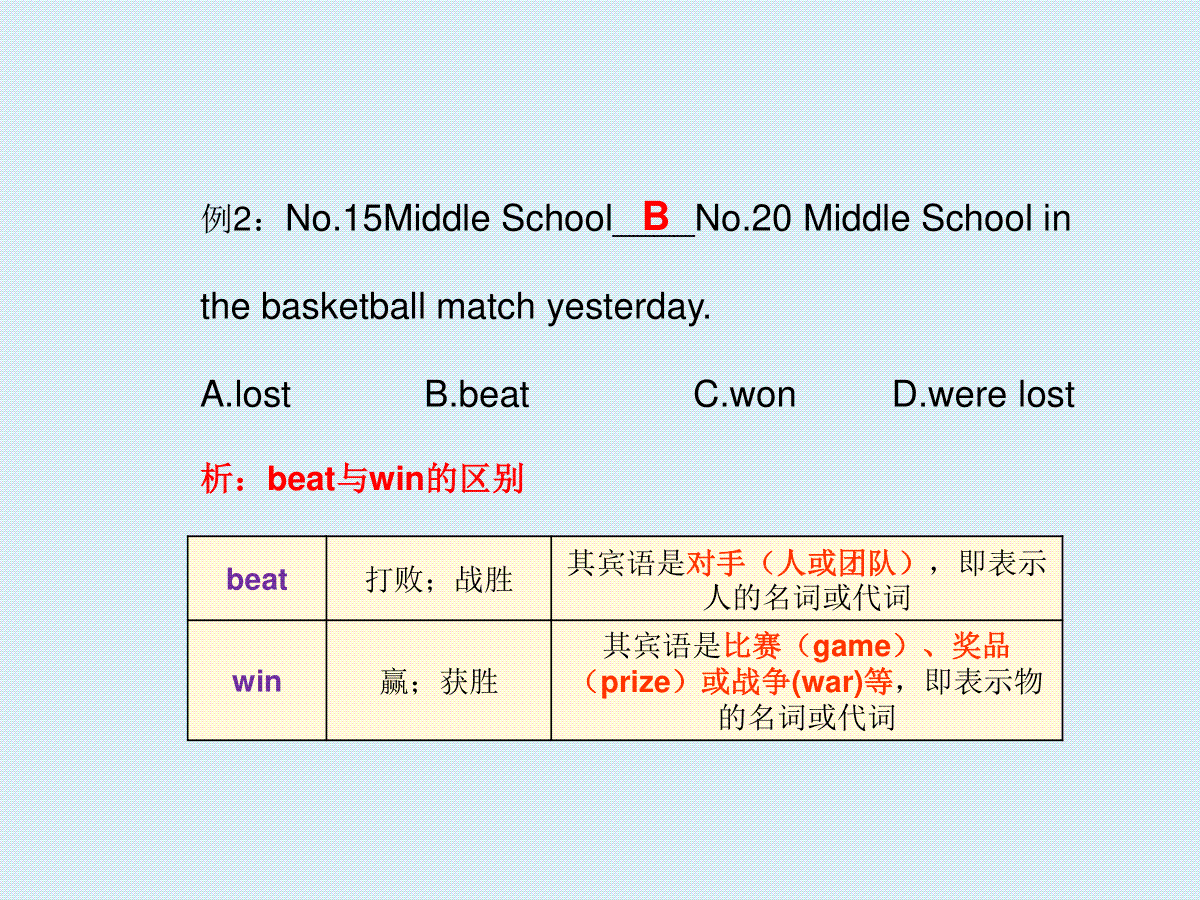 例2：No.15Middle School__B__No.20 Middle School in the basketball match yesterday.

A.lost B.beat C.won D.were lost

析：beat与win的区别

| beat | 打败；战胜 | 其宾语是对手（人或团队），即表示人的名词或代词 |
|---|---|---|
| win | 赢；获胜 | 其宾语是比赛（game）、奖品（prize）或战争(war)等，即表示物的名词或代词 |